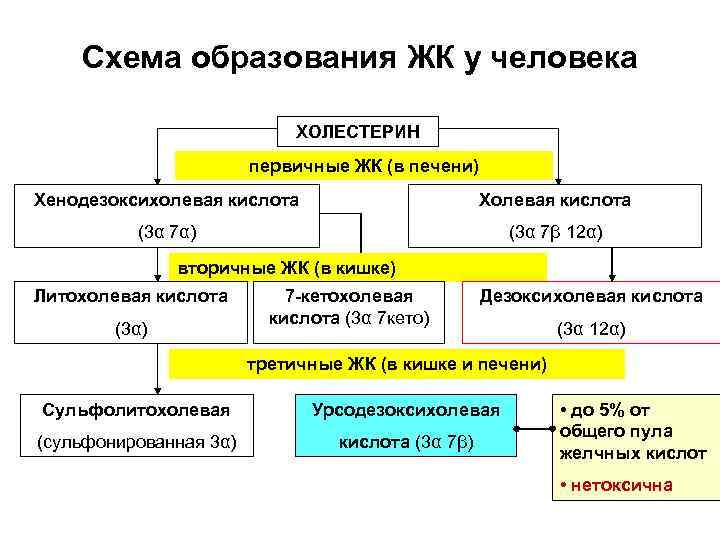 Схема образования ЖК у человека

ХОЛЕСТЕРИН

первичные ЖК (в печени)

Хенодезоксихолевая кислота

(3α 7α)

Холевая кислота

(3α 7β 12α)

вторичные ЖК (в кишке)

Литохолевая кислота

(3α)

7-кетохолевая кислота (3α 7кето)

Дезоксихолевая кислота

(3α 12α)

третичные ЖК (в кишке и печени)

Сульфолитохолевая

(сульфонированная 3α)

Урсодезоксихолевая кислота (3α 7β)

• до 5% от общего пула желчных кислот

• нетоксична